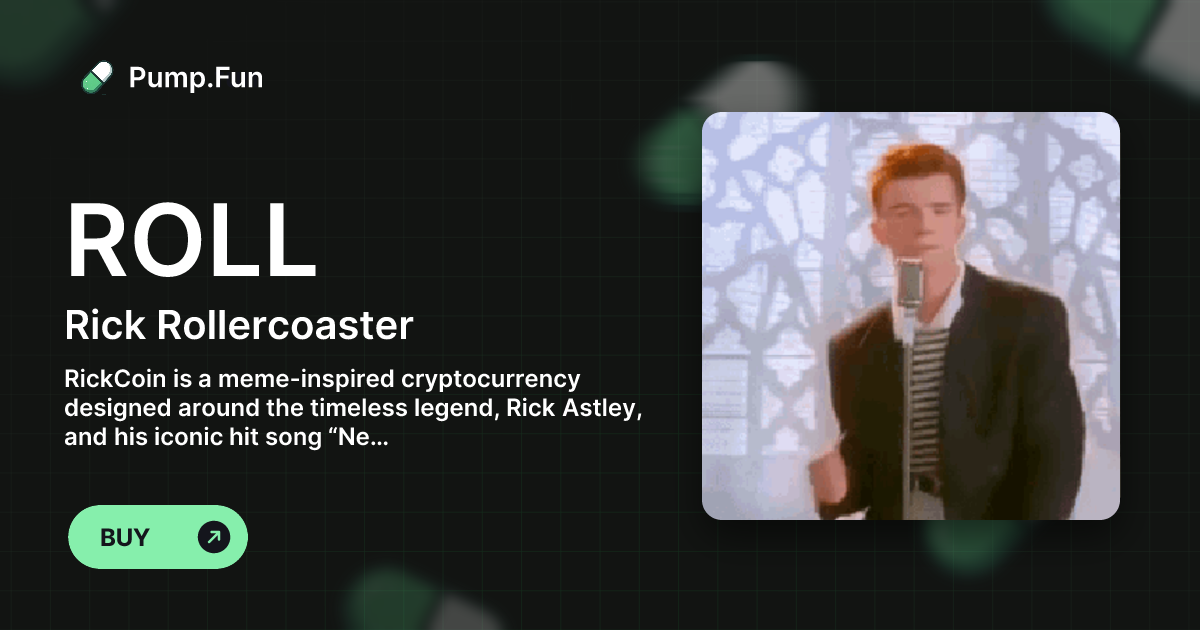 Pump.Fun

ROLL

Rick Rollercoaster

RickCoin is a meme-inspired cryptocurrency designed around the timeless legend, Rick Astley, and his iconic hit song “Ne...

BUY